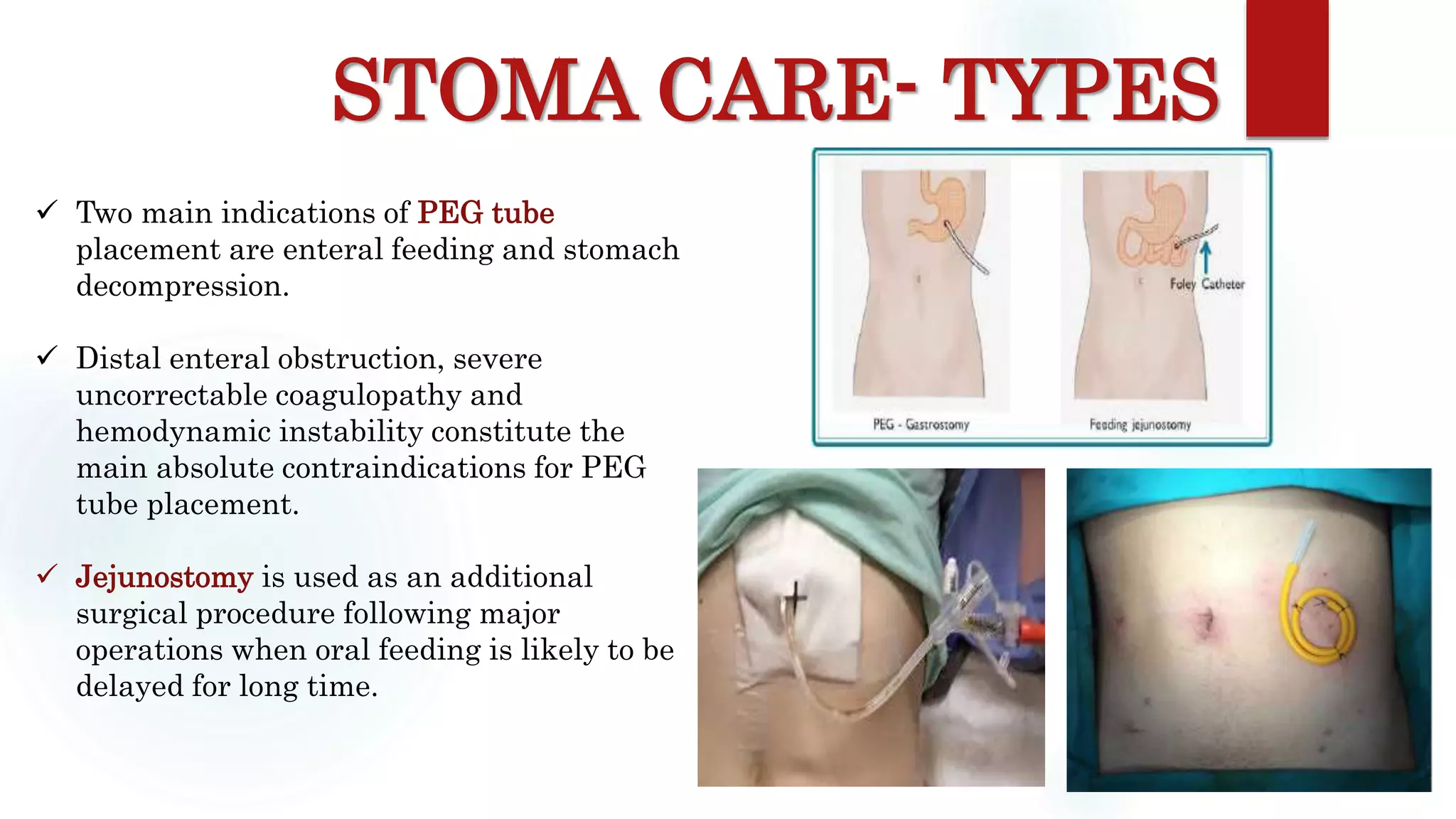 STOMA CARE- TYPES

✓ Two main indications of PEG tube placement are enteral feeding and stomach decompression.

✓ Distal enteral obstruction, severe uncorrectable coagulopathy and hemodynamic instability constitute the main absolute contraindications for PEG tube placement.

✓ Jejunostomy is used as an additional surgical procedure following major operations when oral feeding is likely to be delayed for long time.

Foley Catheter

PEG - Gastrostomy

Feeding jejunostomy